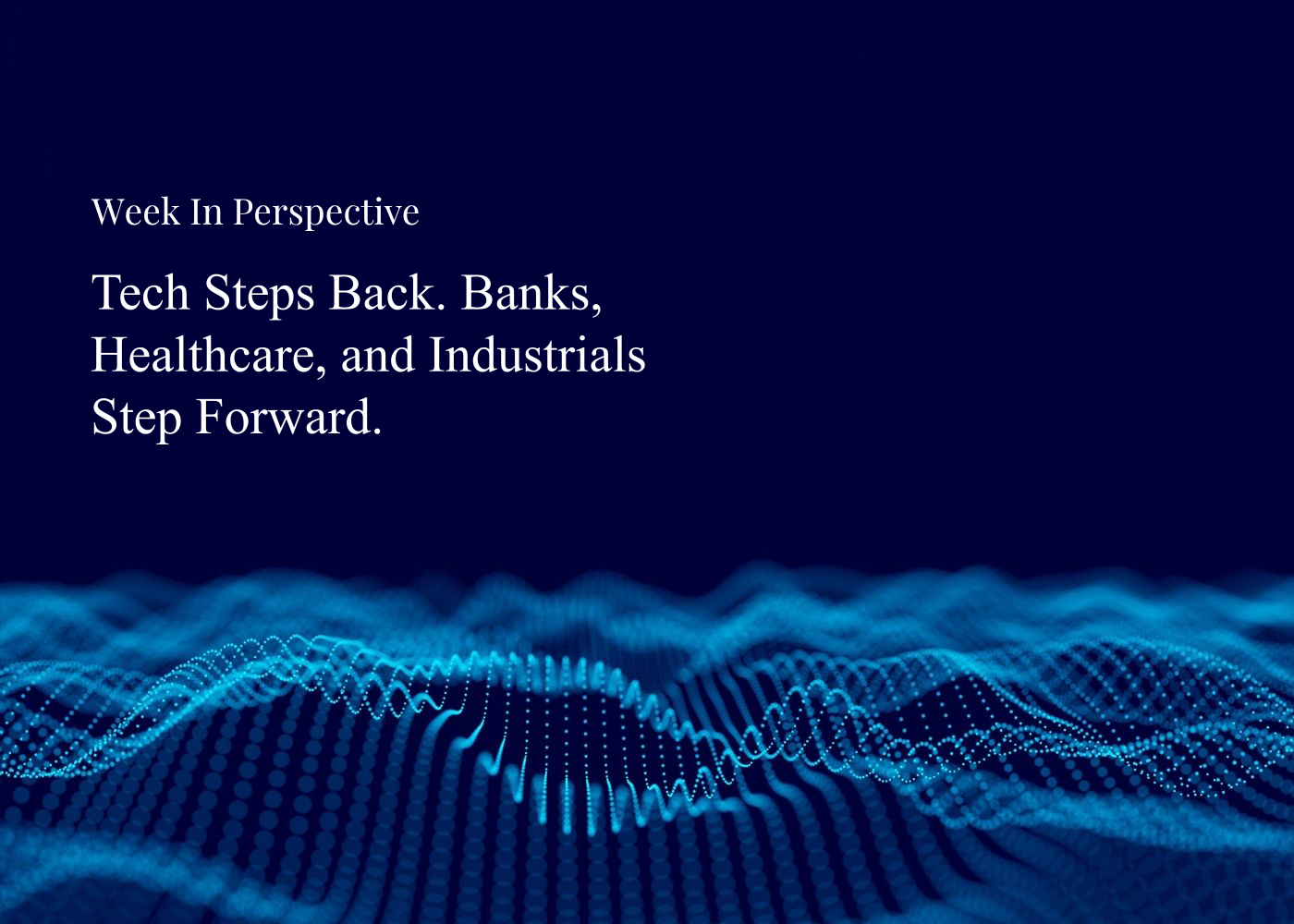 Week In Perspective

Tech Steps Back. Banks, Healthcare, and Industrials Step Forward.